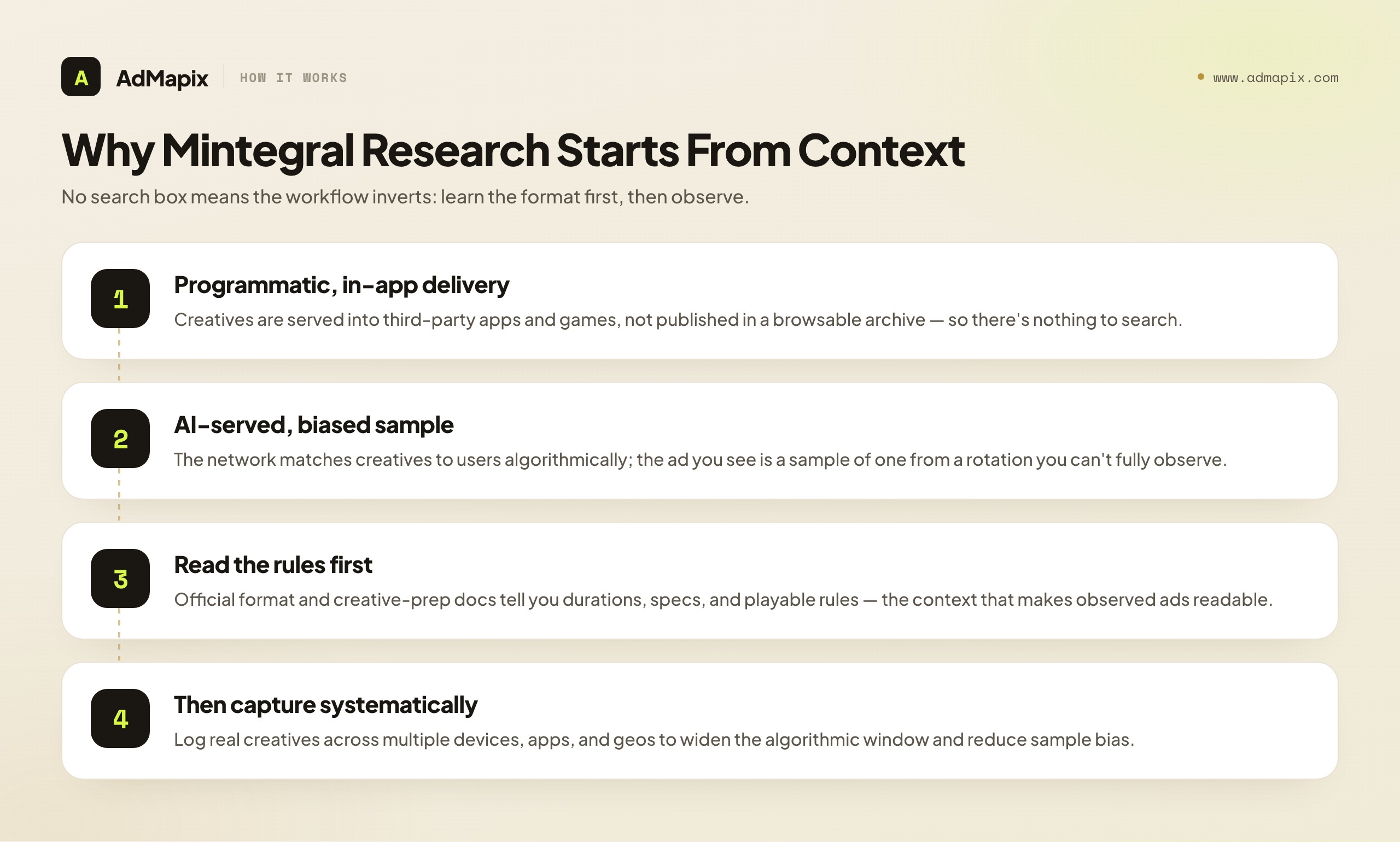 A AdMapix HOW IT WORKS

www.admapix.com

Why Mintegral Research Starts From Context

No search box means the workflow inverts: learn the format first, then observe.

1

Programmatic, in-app delivery

Creatives are served into third-party apps and games, not published in a browsable archive — so there's nothing to search.

2

AI-served, biased sample

The network matches creatives to users algorithmically; the ad you see is a sample of one from a rotation you can't fully observe.

3

Read the rules first

Official format and creative-prep docs tell you durations, specs, and playable rules — the context that makes observed ads readable.

4

Then capture systematically

Log real creatives across multiple devices, apps, and geos to widen the algorithmic window and reduce sample bias.